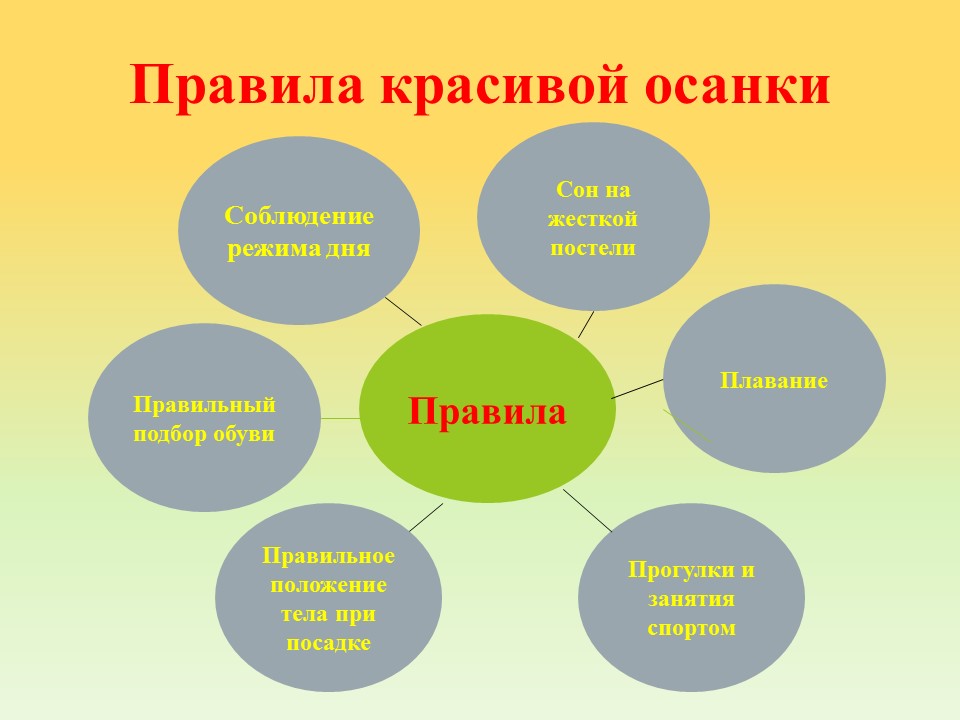 Правила красивой осанки

Соблюдение режима дня

Сон на жесткой постели

Правильный подбор обуви

Правила

Плавание

Правильное положение тела при посадке

Прогулки и занятия спортом